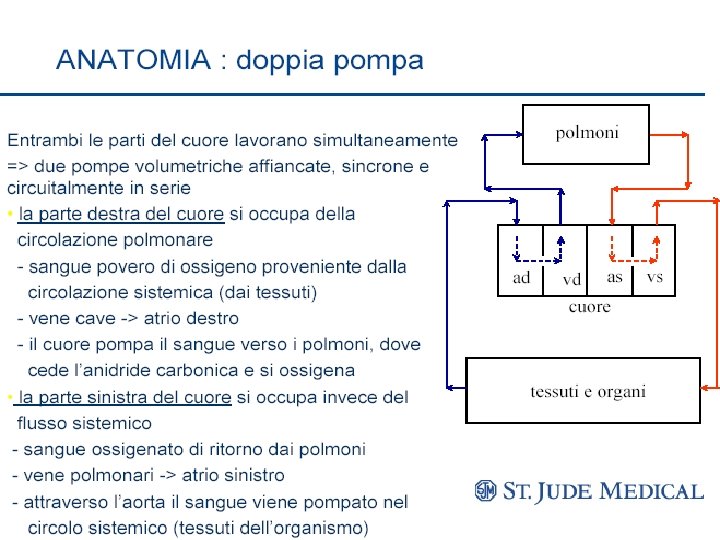 ANATOMIA : doppia pompa

Entrambi le parti del cuore lavorano simultaneamente => due pompe volumetriche affiancate, sincrone e circuitalmente in serie

• la parte destra del cuore si occupa della circolazione polmonare
- sangue povero di ossigeno proveniente dalla circolazione sistemica (dai tessuti)
- vene cave -> atrio destro
- il cuore pompa il sangue verso i polmoni, dove cede l'anidride carbonica e si ossigena

• la parte sinistra del cuore si occupa invece del flusso sistemico
- sangue ossigenato di ritorno dai polmoni
- vene polmonari -> atrio sinistro
- attraverso l'aorta il sangue viene pompato nel circolo sistemico (tessuti dell'organismo)

polmoni

ad
vd
as
vs
cuore

tessuti e organi

SJM ST. JUDE MEDICAL